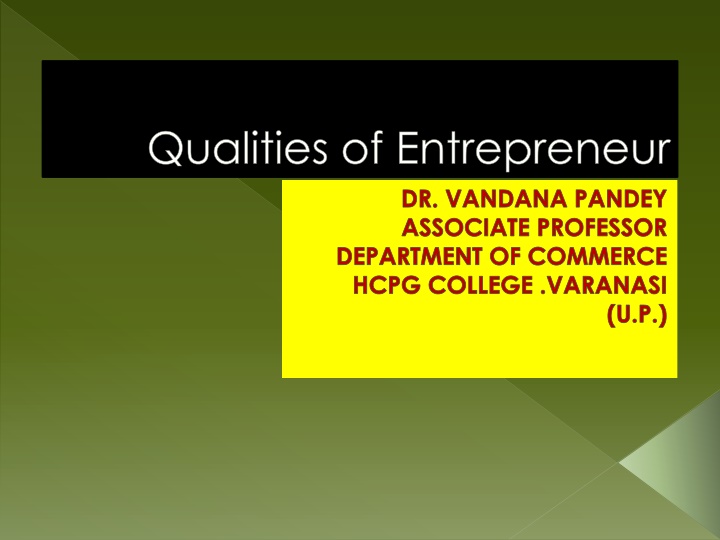 Qualities of Entrepreneur

DR. VANDANA PANDEY
ASSOCIATE PROFESSOR
DEPARTMENT OF COMMERCE
HCPG COLLEGE .VARANASI
(U.P.)